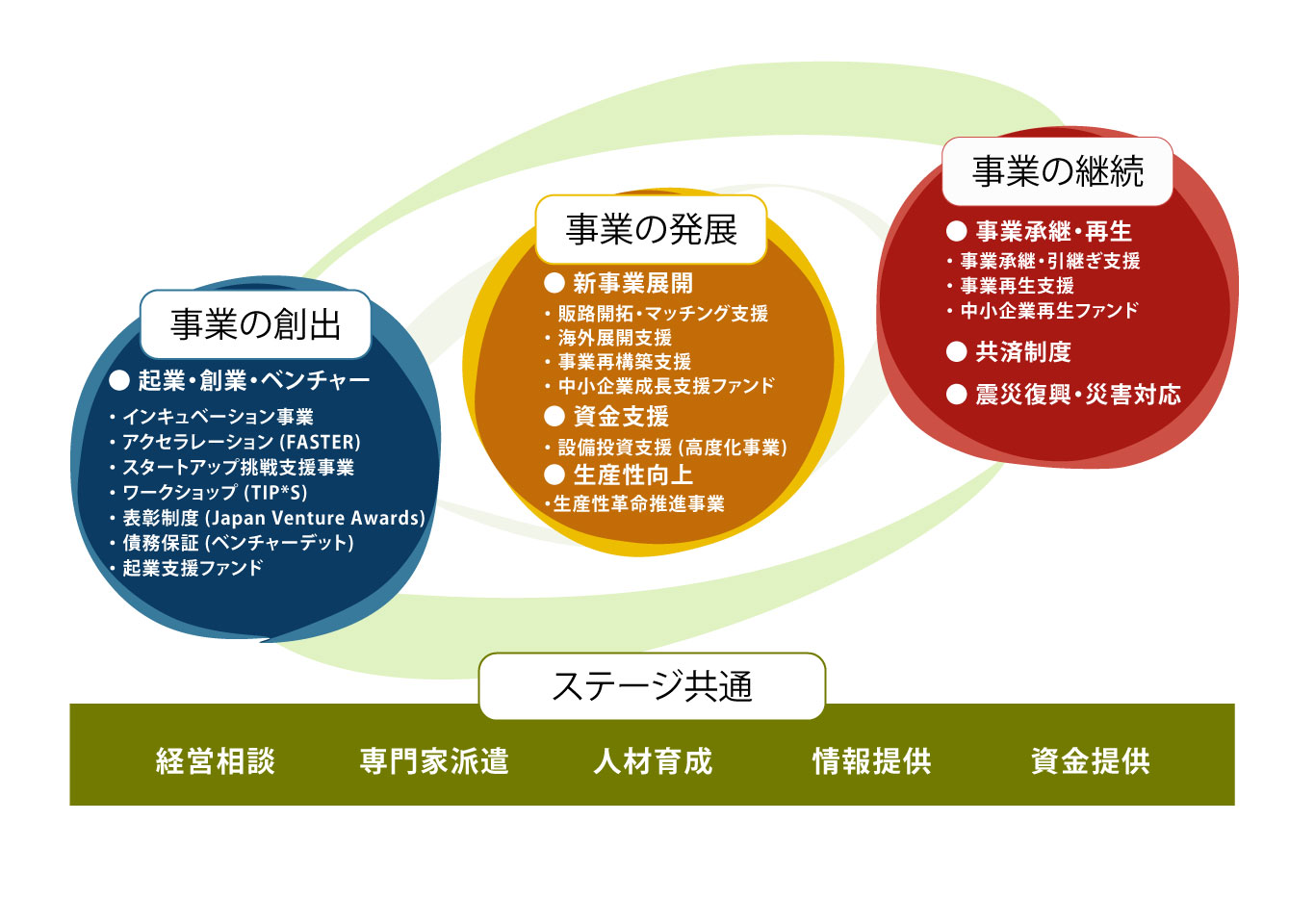 事業の創出

● 起業・創業・ベンチャー

・インキュベーション事業
・アクセラレーション (FASTER)
・スタートアップ挑戦支援事業
・ワークショップ (TIP*S)
・表彰制度 (Japan Venture Awards)
・債務保証 (ベンチャーデット)
・起業支援ファンド

事業の発展

● 新事業展開

・販路開拓・マッチング支援
・海外展開支援
・事業再構築支援
・中小企業成長支援ファンド

● 資金支援

・設備投資支援 (高度化事業)

● 生産性向上

・生産性革命推進事業

事業の継続

● 事業承継・再生

・事業承継・引継ぎ支援
・事業再生支援
・中小企業再生ファンド

● 共済制度

● 震災復興・災害対応

ステージ共通

経営相談　専門家派遣　人材育成　情報提供　資金提供